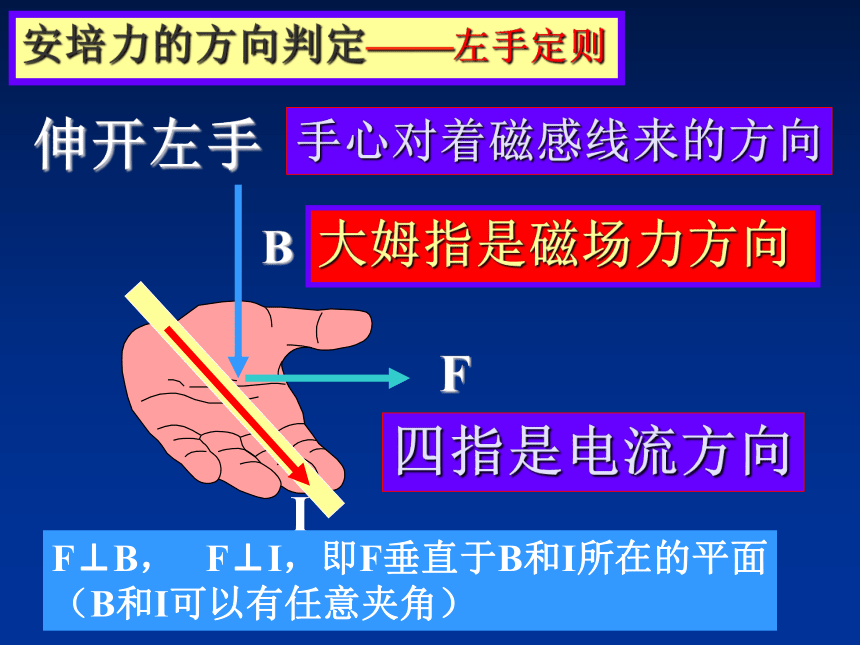 安培力的方向判定——左手定则

伸开左手

手心对着磁感线来的方向

B

大姆指是磁场力方向

F

四指是电流方向

I

F⊥B， F⊥I，即F垂直于B和I所在的平面（B和I可以有任意夹角）